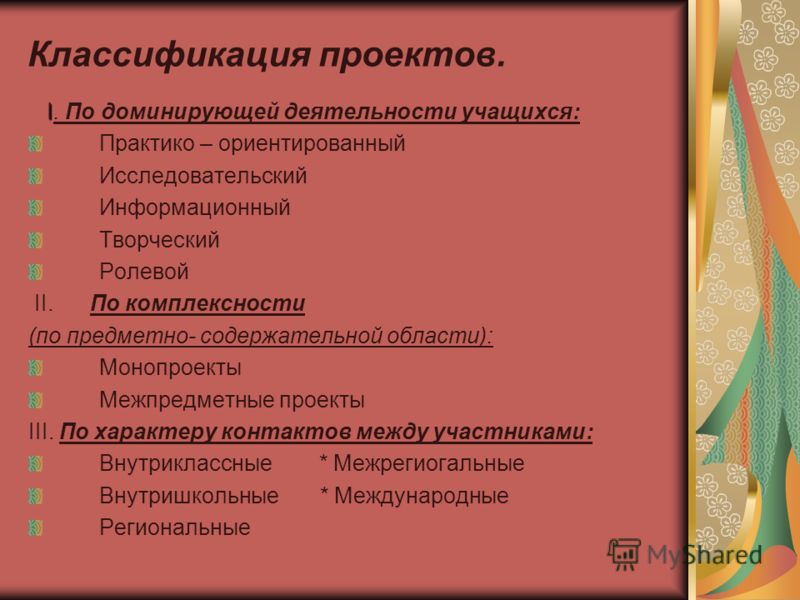 Классификация проектов.

I. По доминирующей деятельности учащихся:

Практико – ориентированный

Исследовательский

Информационный

Творческий

Ролевой

II. По комплексности

(по предметно- содержательной области):

Монопроекты

Межпредметные проекты

III. По характеру контактов между участниками:

Внутриклассные * Межрегиогальные

Внутришкольные * Международные

Региональные

MyShared